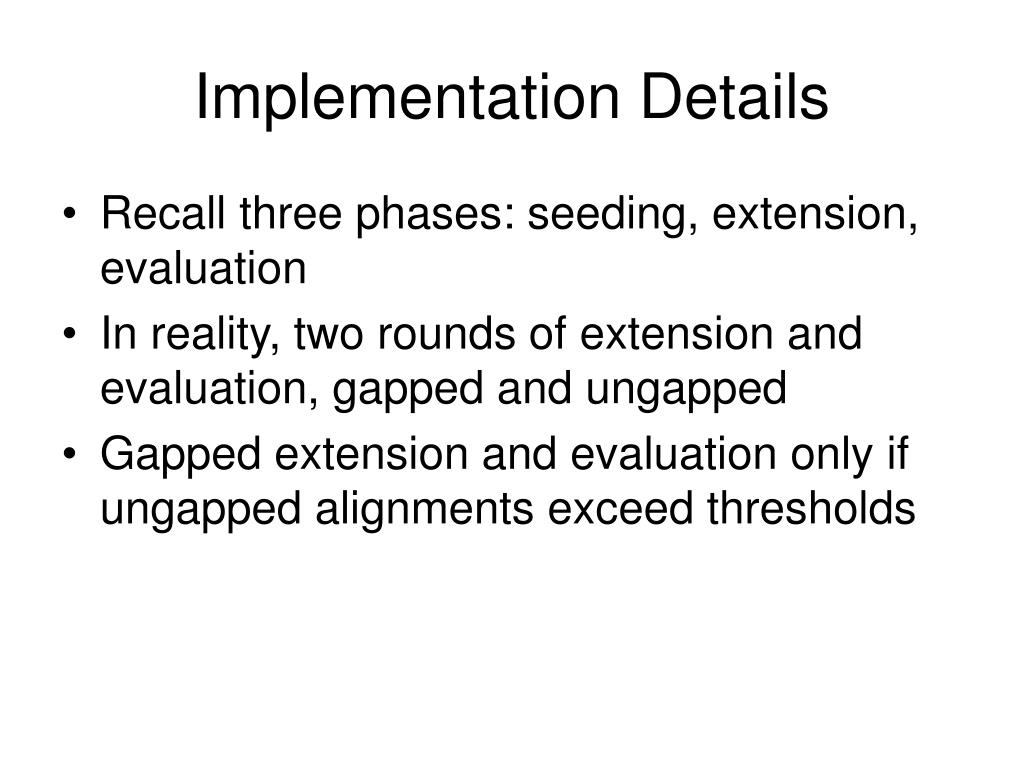 Implementation Details

• Recall three phases: seeding, extension, evaluation
• In reality, two rounds of extension and evaluation, gapped and ungapped
• Gapped extension and evaluation only if ungapped alignments exceed thresholds